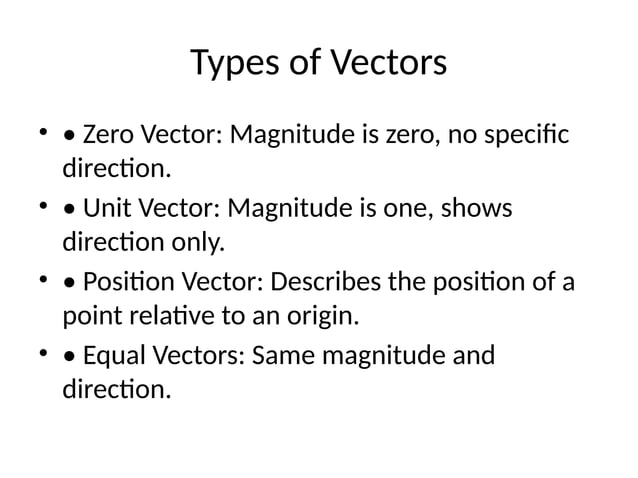 Types of Vectors

• • Zero Vector: Magnitude is zero, no specific direction.
• • Unit Vector: Magnitude is one, shows direction only.
• • Position Vector: Describes the position of a point relative to an origin.
• • Equal Vectors: Same magnitude and direction.